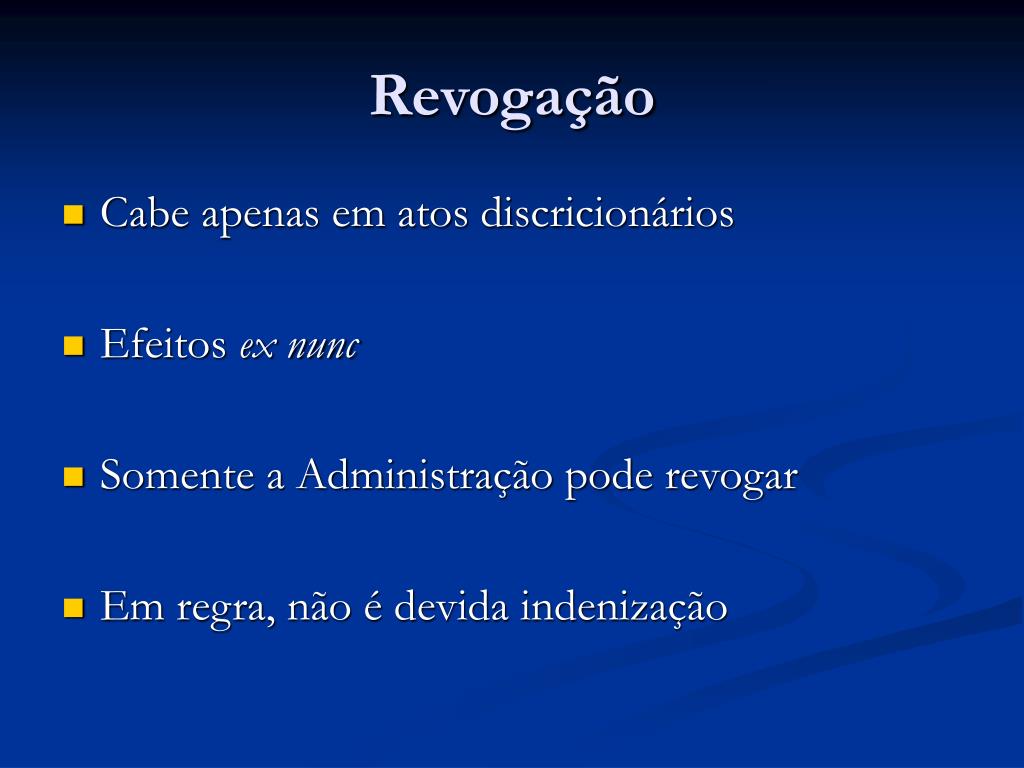 Revogação

Cabe apenas em atos discricionários

Efeitos ex nunc

Somente a Administração pode revogar

Em regra, não é devida indenização